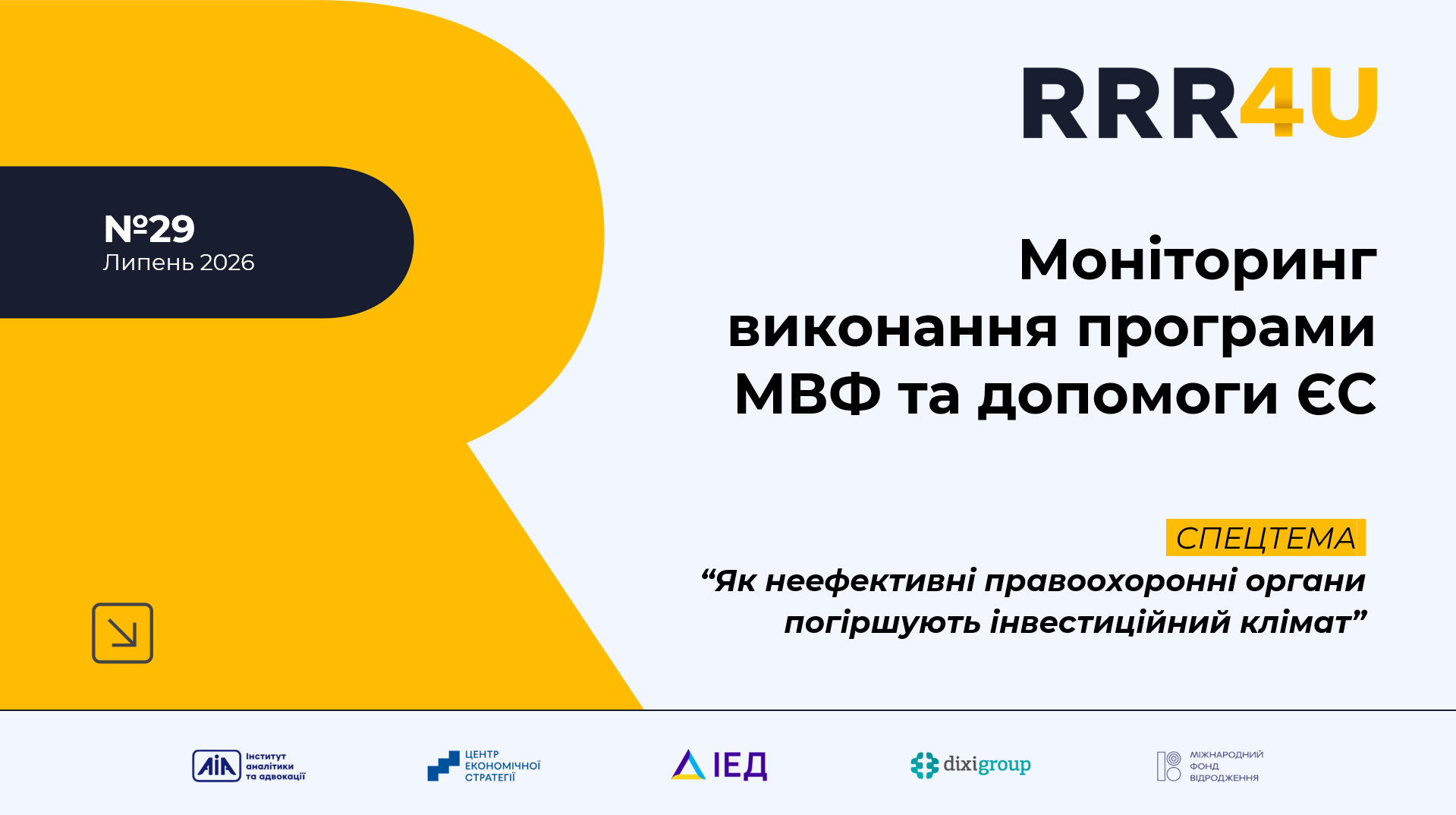 RRR4U

№29
Липень 2026

Моніторинг виконання програми МВФ та допомоги ЄС

СПЕЦТЕМА
“Як неефективні правоохоронні органи погіршують інвестиційний клімат”

AIA Інститут аналітики та адвокації

ЦЕНТР ЕКОНОМІЧНОЇ СТРАТЕГІЇ

ІЕД

dixigroup

МІЖНАРОДНИЙ ФОНД ВІДРОДЖЕННЯ